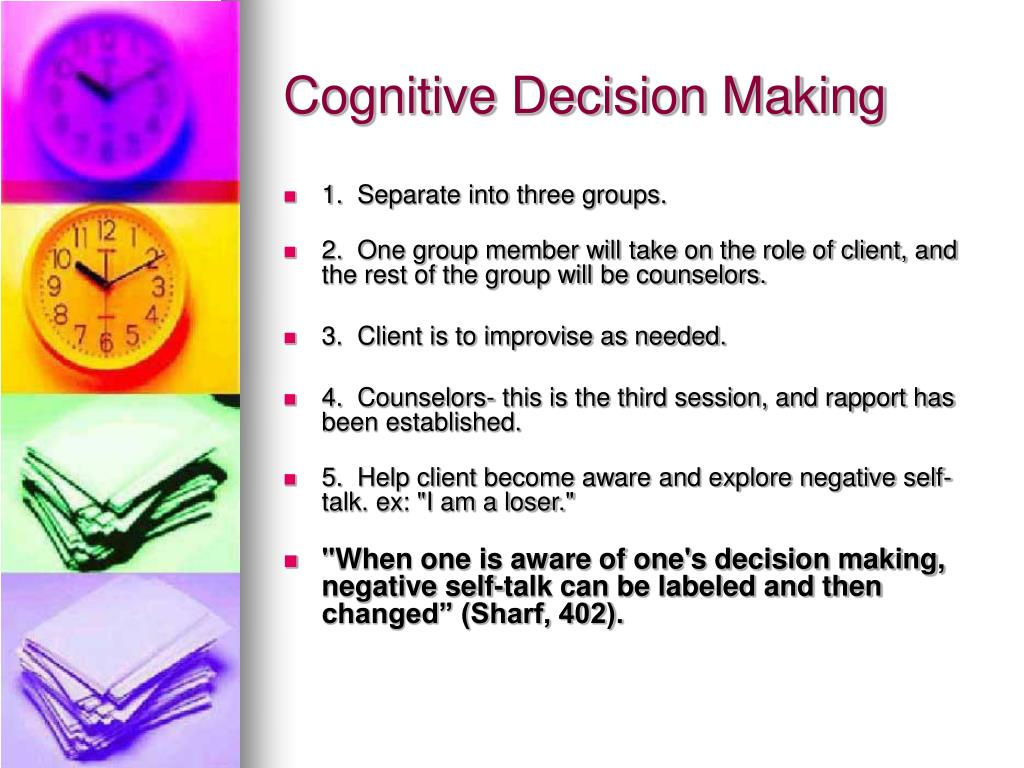 Cognitive Decision Making

1. Separate into three groups.

2. One group member will take on the role of client, and the rest of the group will be counselors.

3. Client is to improvise as needed.

4. Counselors- this is the third session, and rapport has been established.

5. Help client become aware and explore negative self-talk. ex: "I am a loser."

"When one is aware of one's decision making, negative self-talk can be labeled and then changed” (Sharf, 402).